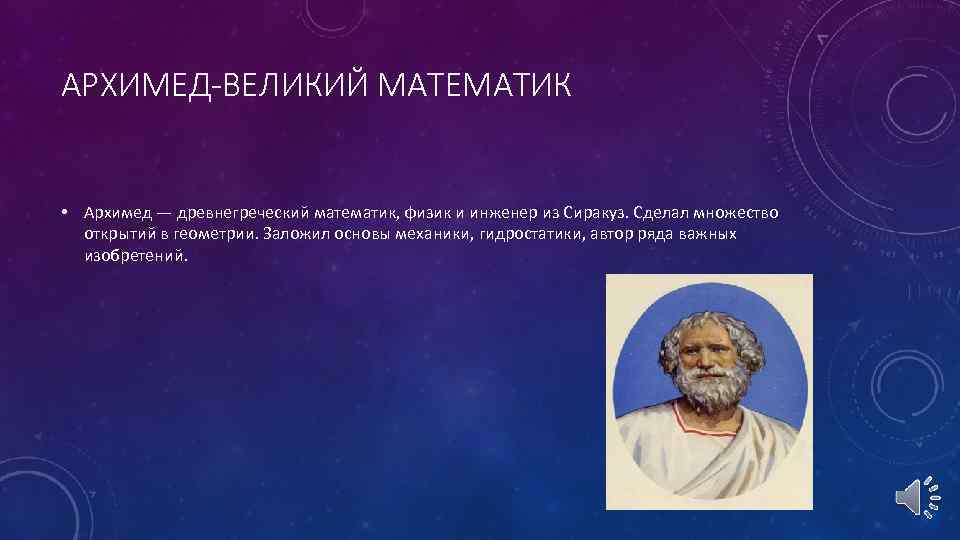 АРХИМЕД-ВЕЛИКИЙ МАТЕМАТИК

• Архимед — древнегреческий математик, физик и инженер из Сиракуз. Сделал множество открытий в геометрии. Заложил основы механики, гидростатики, автор ряда важных изобретений.